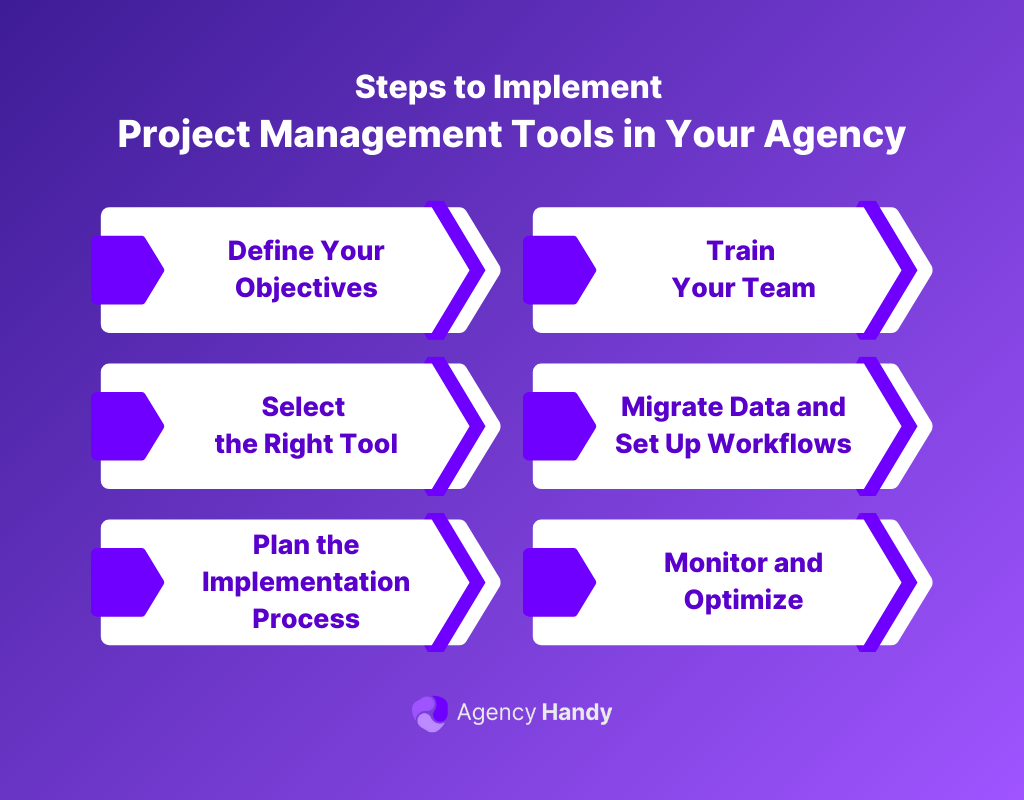 Steps to Implement
Project Management Tools in Your Agency

Define Your Objectives

Select the Right Tool

Plan the Implementation Process

Train Your Team

Migrate Data and Set Up Workflows

Monitor and Optimize

Agency Handy